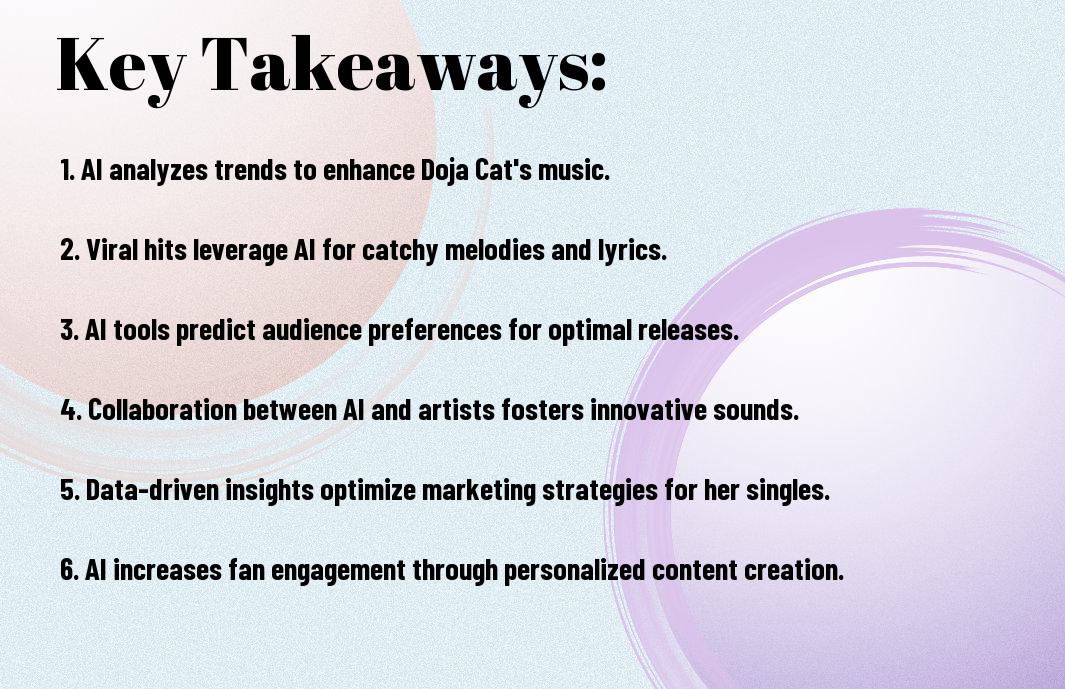 Key Takeaways:

1. AI analyzes trends to enhance Doja Cat's music.

2. Viral hits leverage AI for catchy melodies and lyrics.

3. AI tools predict audience preferences for optimal releases.

4. Collaboration between AI and artists fosters innovative sounds.

5. Data-driven insights optimize marketing strategies for her singles.

6. AI increases fan engagement through personalized content creation.